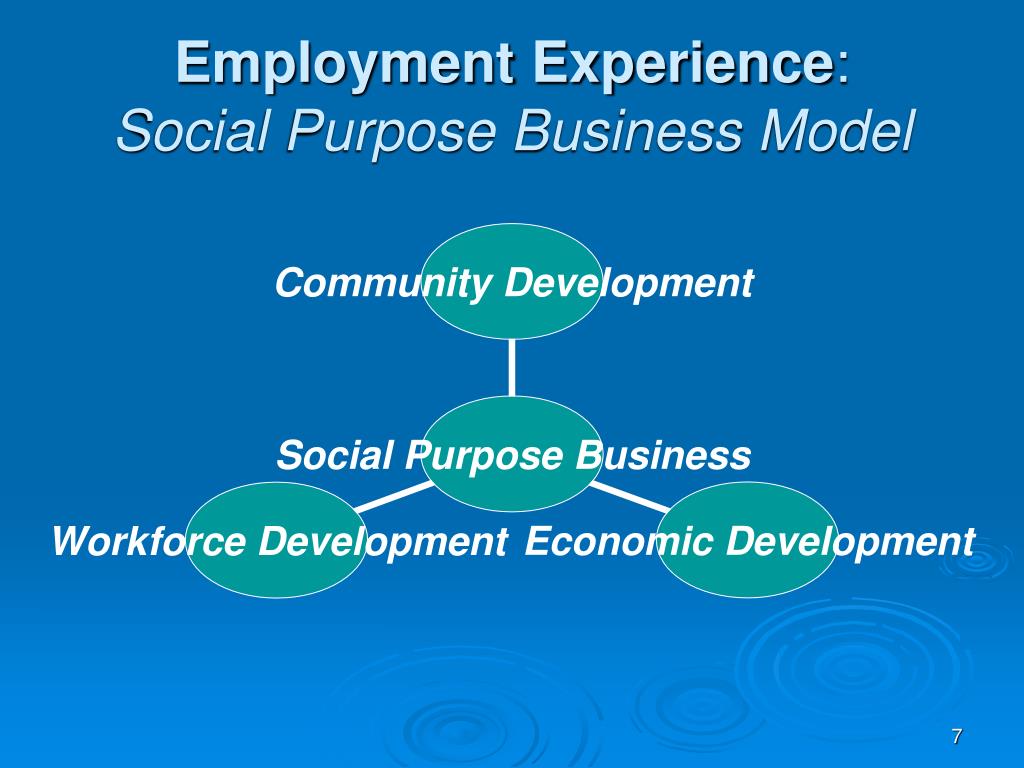 Employment Experience:
Social Purpose Business Model

Community Development

Social Purpose Business

Workforce Development

Economic Development

7